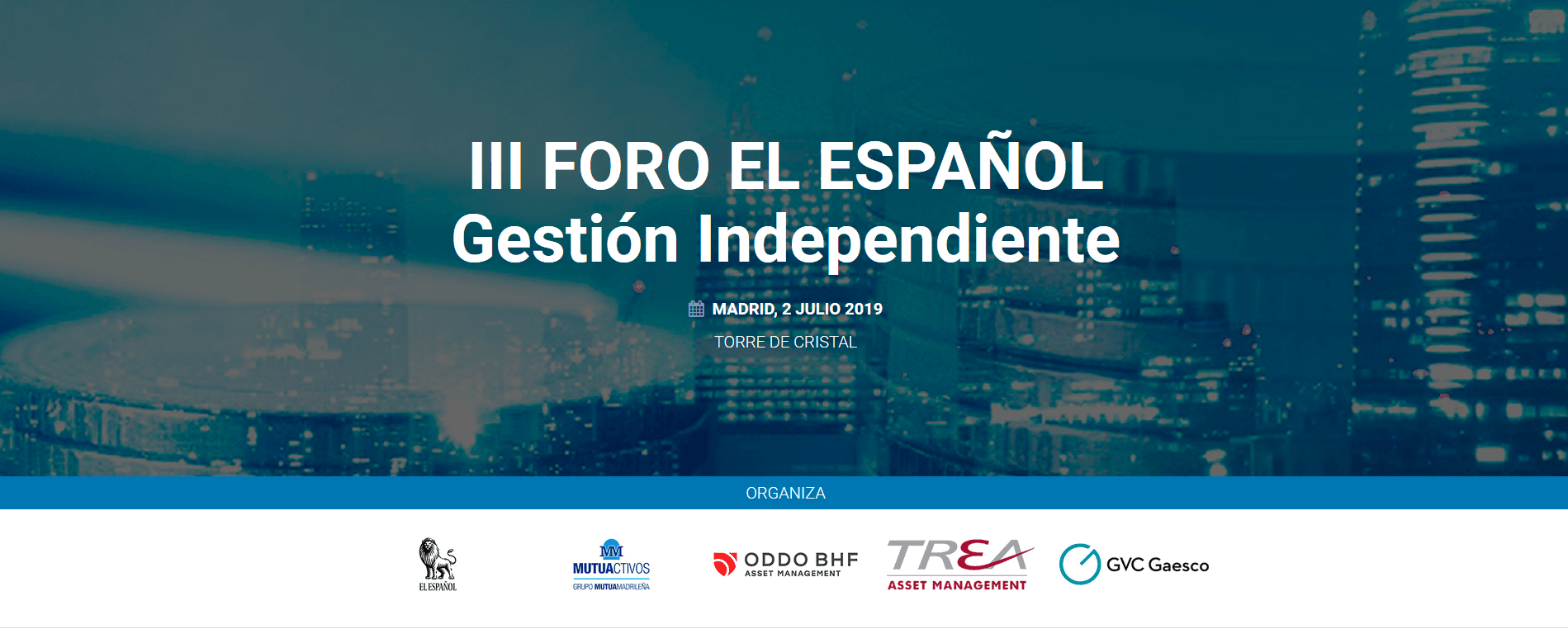 III FORO EL ESPAÑOL
Gestión Independiente

MADRID, 2 JULIO 2019

TORRE DE CRISTAL

ORGANIZA

EL ESPAÑOL

MM
MUTUACTIVOS
GRUPO MUTUAMADRILEÑA

ODDO BHF
ASSET MANAGEMENT

TREA
ASSET MANAGEMENT

GVC Gaesco